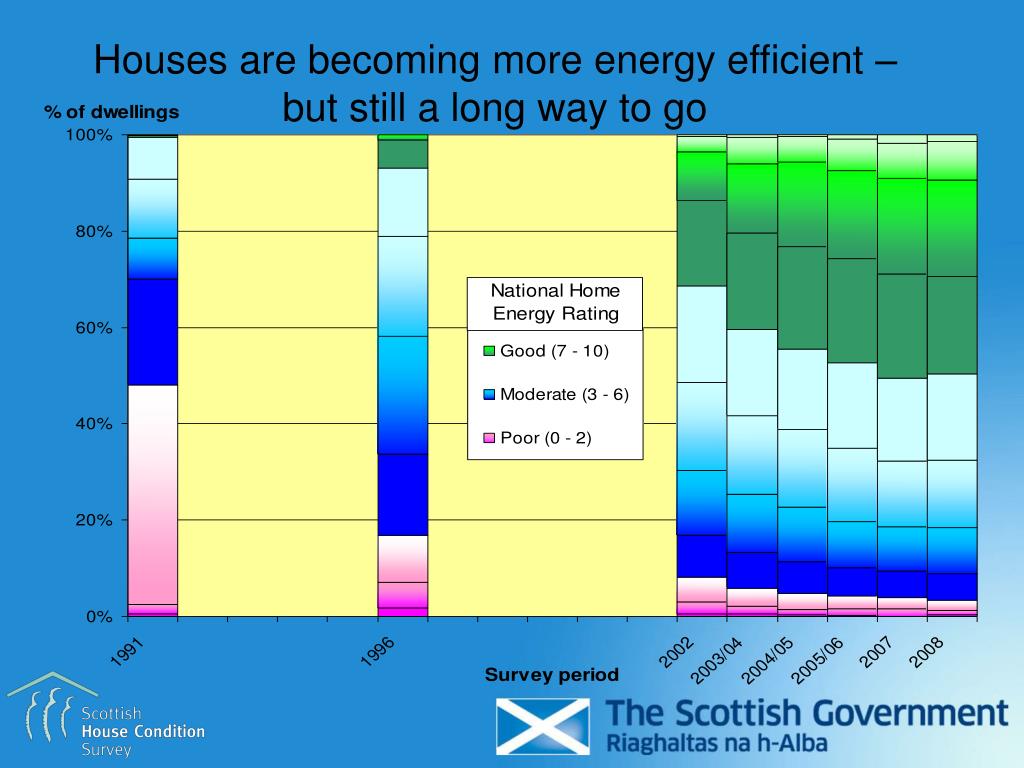 Houses are becoming more energy efficient – but still a long way to go

% of dwellings

100%
80%
60%
40%
20%
0%

National Home Energy Rating
Good (7 - 10)
Moderate (3 - 6)
Poor (0 - 2)

1991
1996
2002
2003/04
2004/05
2005/06
2007
2008

Survey period

Scottish House Condition Survey

The Scottish Government
Riaghaltas na h-Alba